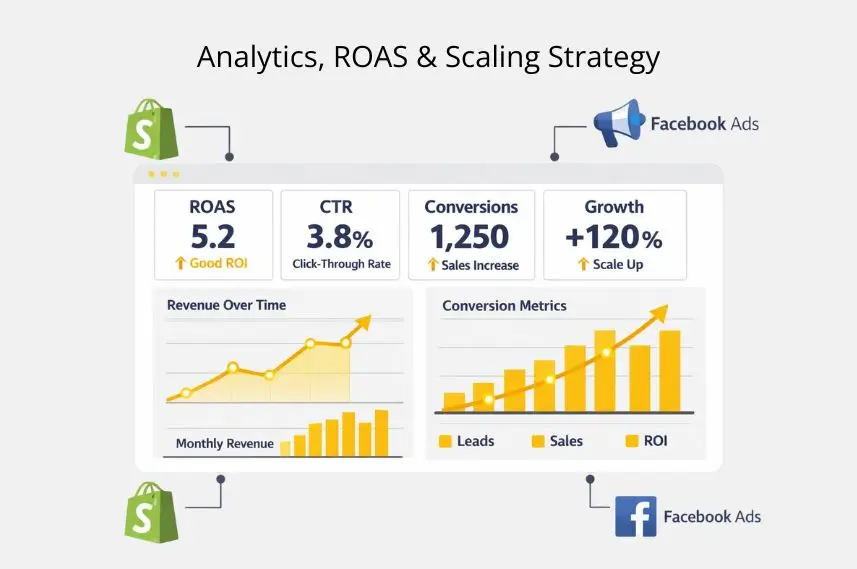 Analytics, ROAS & Scaling Strategy

Facebook Ads

ROAS
5.2
↑ Good ROI

CTR
3.8%
Click-Through Rate

Conversions
1,250
↑ Sales Increase

Growth
+120%
↑ Scale Up

Revenue Over Time

Monthly Revenue

Conversion Metrics

Leads Sales ROI

Facebook Ads